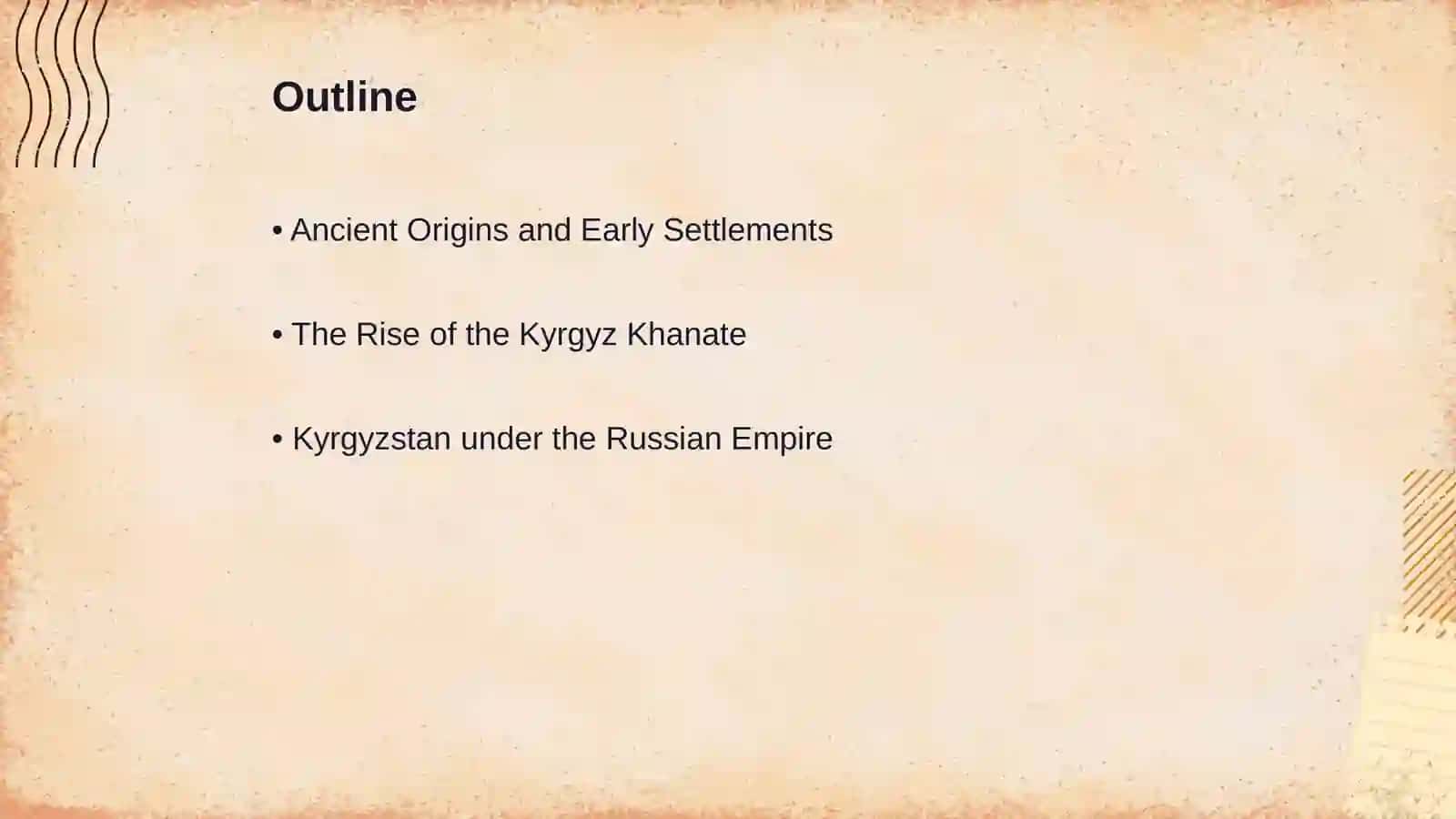 Outline

• Ancient Origins and Early Settlements

• The Rise of the Kyrgyz Khanate

• Kyrgyzstan under the Russian Empire